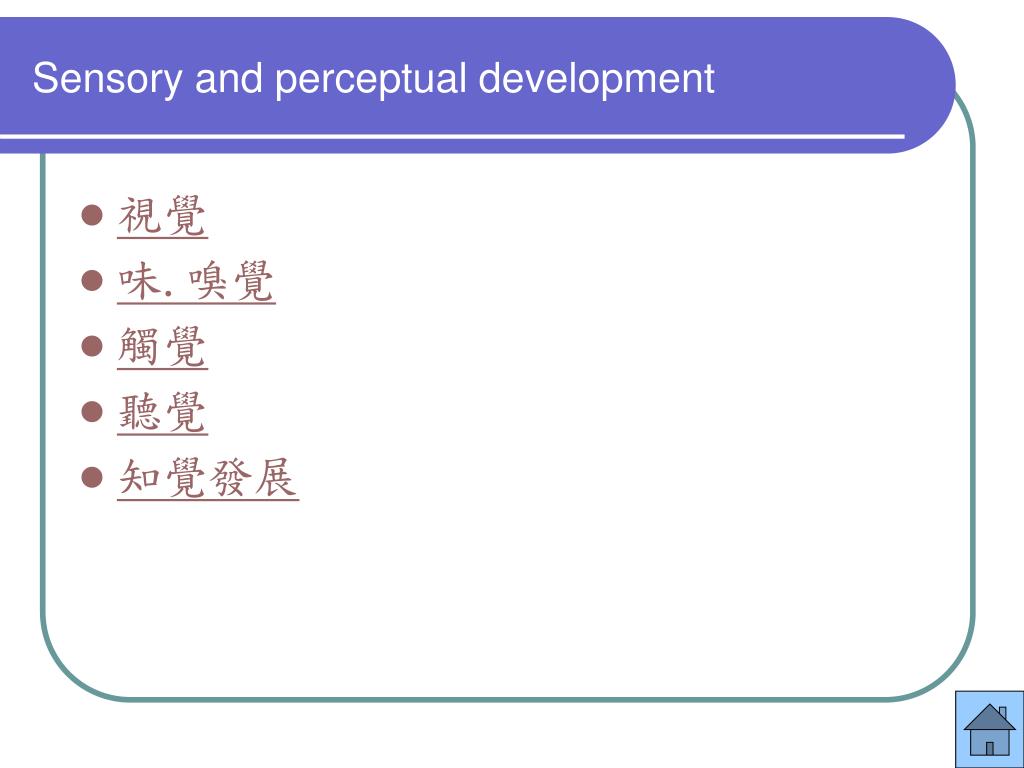 Sensory and perceptual development

- 視覺
- 味. 嗅覺
- 觸覺
- 聽覺
- 知覺發展